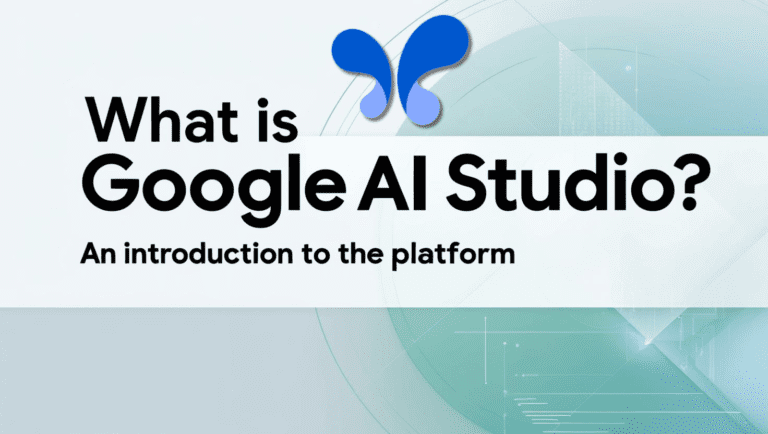 What is
Google AI Studio?

An introduction to the platform